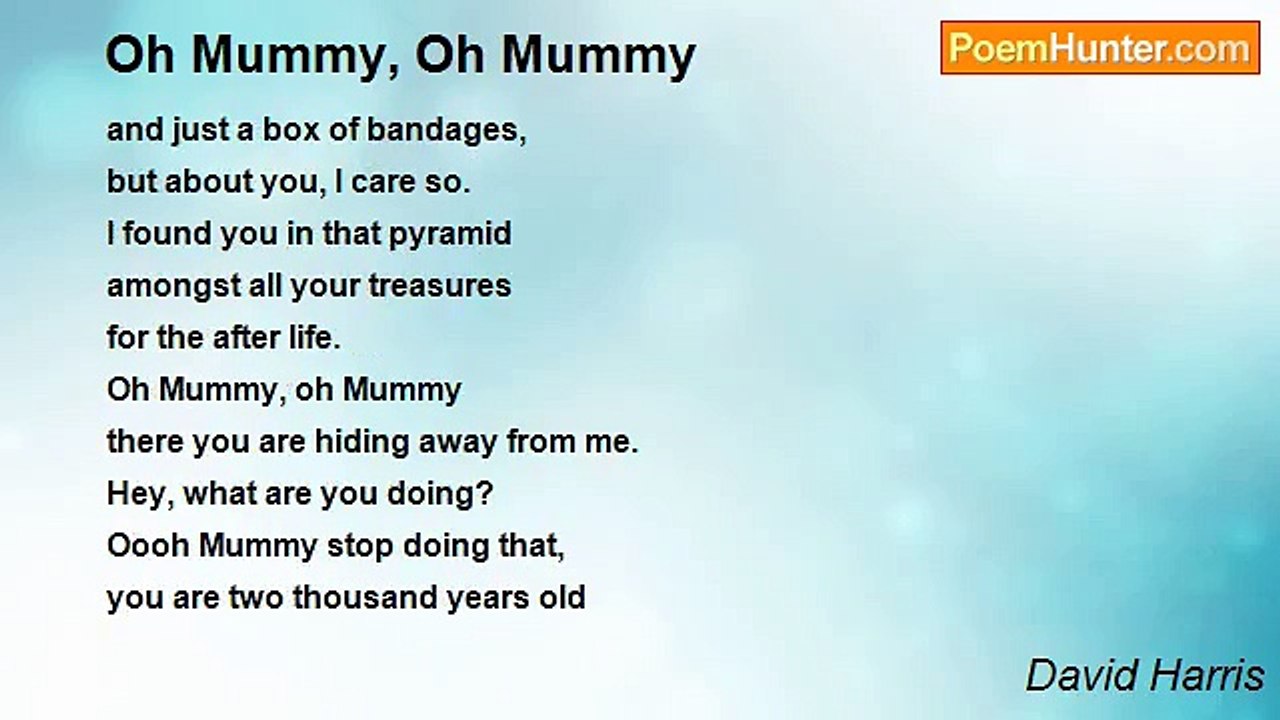 Oh Mummy, Oh Mummy

PoemHunter.com

and just a box of bandages,
but about you, I care so.
I found you in that pyramid
amongst all your treasures
for the after life.
Oh Mummy, oh Mummy
there you are hiding away from me.
Hey, what are you doing?
Oooh Mummy stop doing that,
you are two thousand years old

David Harris